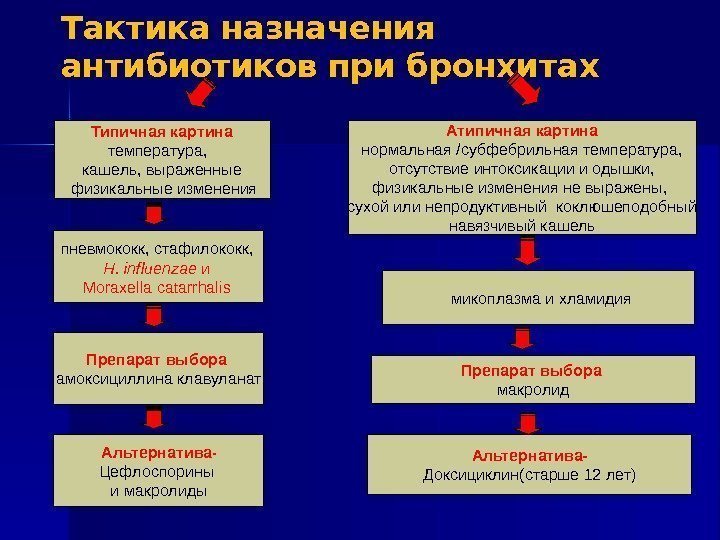 Тактика назначения антибиотиков при бронхитах

Типичная картина
температура,
кашель, выраженные
физикальные изменения

пневмококк, стафилококк,
H. influenzae и
Moraxella catarrhalis

Препарат выбора
амоксициллина клавуланат

Альтернатива-
Цефлоспорины
и макролиды

Атипичная картина
нормальная /субфебрильная температура,
отсутствие интоксикации и одышки,
физикальные изменения не выражены,
сухой или непродуктивный коклюшеподобный
навязчивый кашель

микоплазма и хламидия

Препарат выбора
макролид

Альтернатива-
Доксициклин(старше 12 лет)